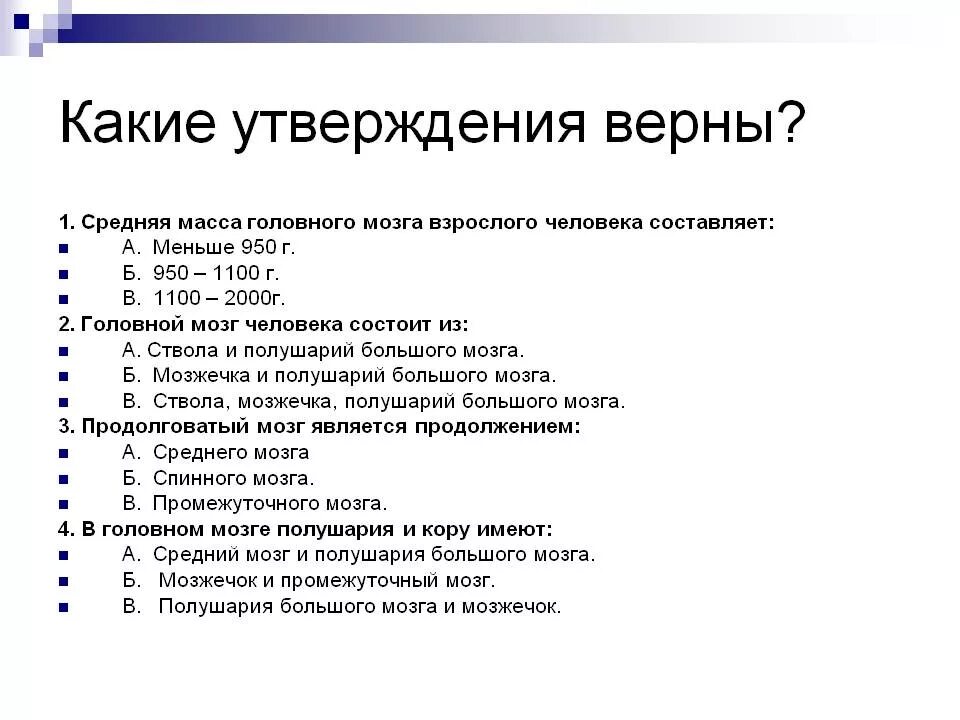 Какие утверждения верны?

1. Средняя масса головного мозга взрослого человека составляет:
- А. Меньше 950 г.
- Б. 950 – 1100 г.
- В. 1100 – 2000г.

2. Головной мозг человека состоит из:
- А. Ствола и полушарий большого мозга.
- Б. Мозжечка и полушарий большого мозга.
- В. Ствола, мозжечка, полушарий большого мозга.

3. Продолговатый мозг является продолжением:
- А. Среднего мозга
- Б. Спинного мозга.
- В. Промежуточного мозга.

4. В головном мозге полушария и кору имеют:
- А. Средний мозг и полушария большого мозга.
- Б. Мозжечок и промежуточный мозг.
- В. Полушария большого мозга и мозжечок.